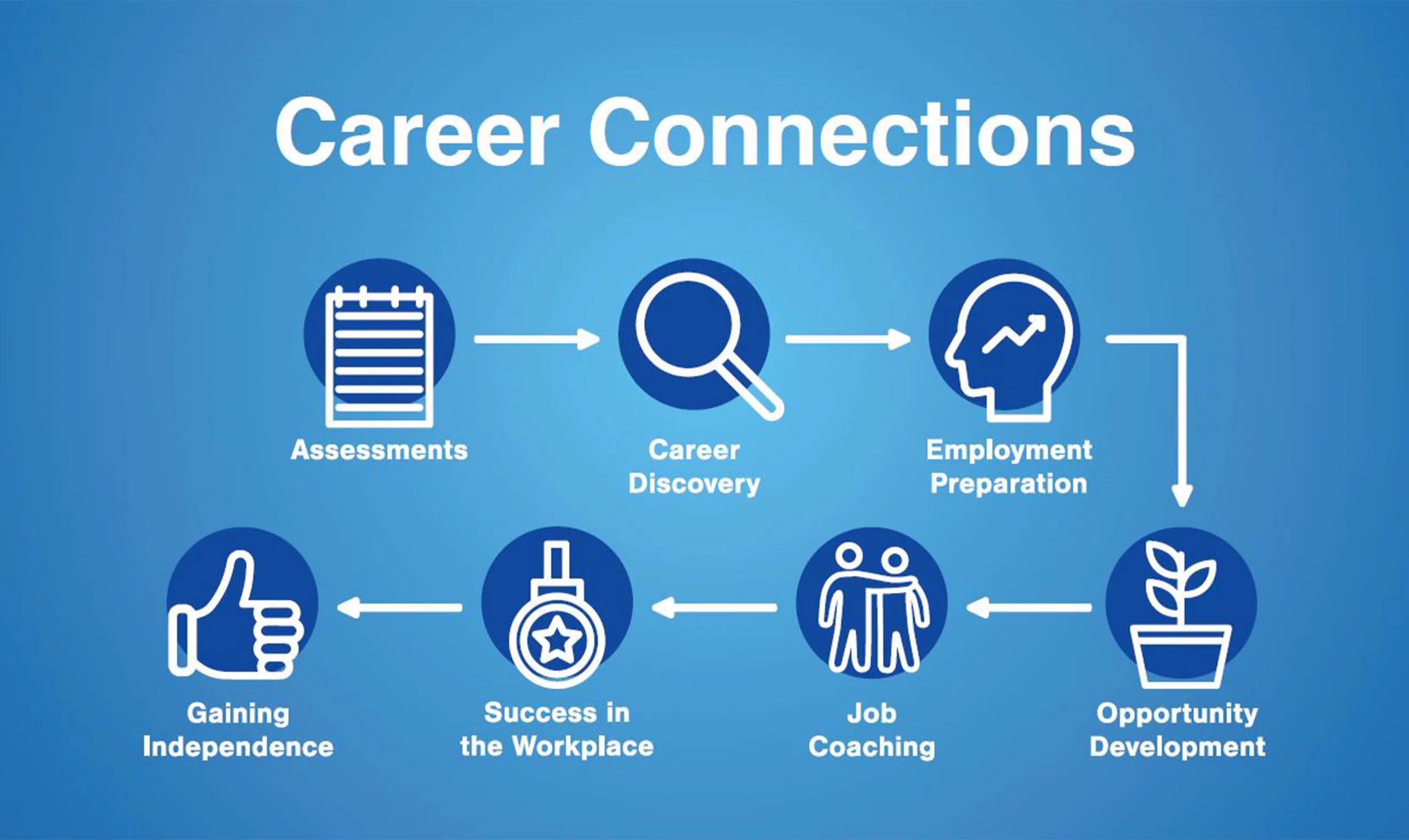 Career Connections

Assessments

Career Discovery

Employment Preparation

Opportunity Development

Job Coaching

Success in the Workplace

Gaining Independence